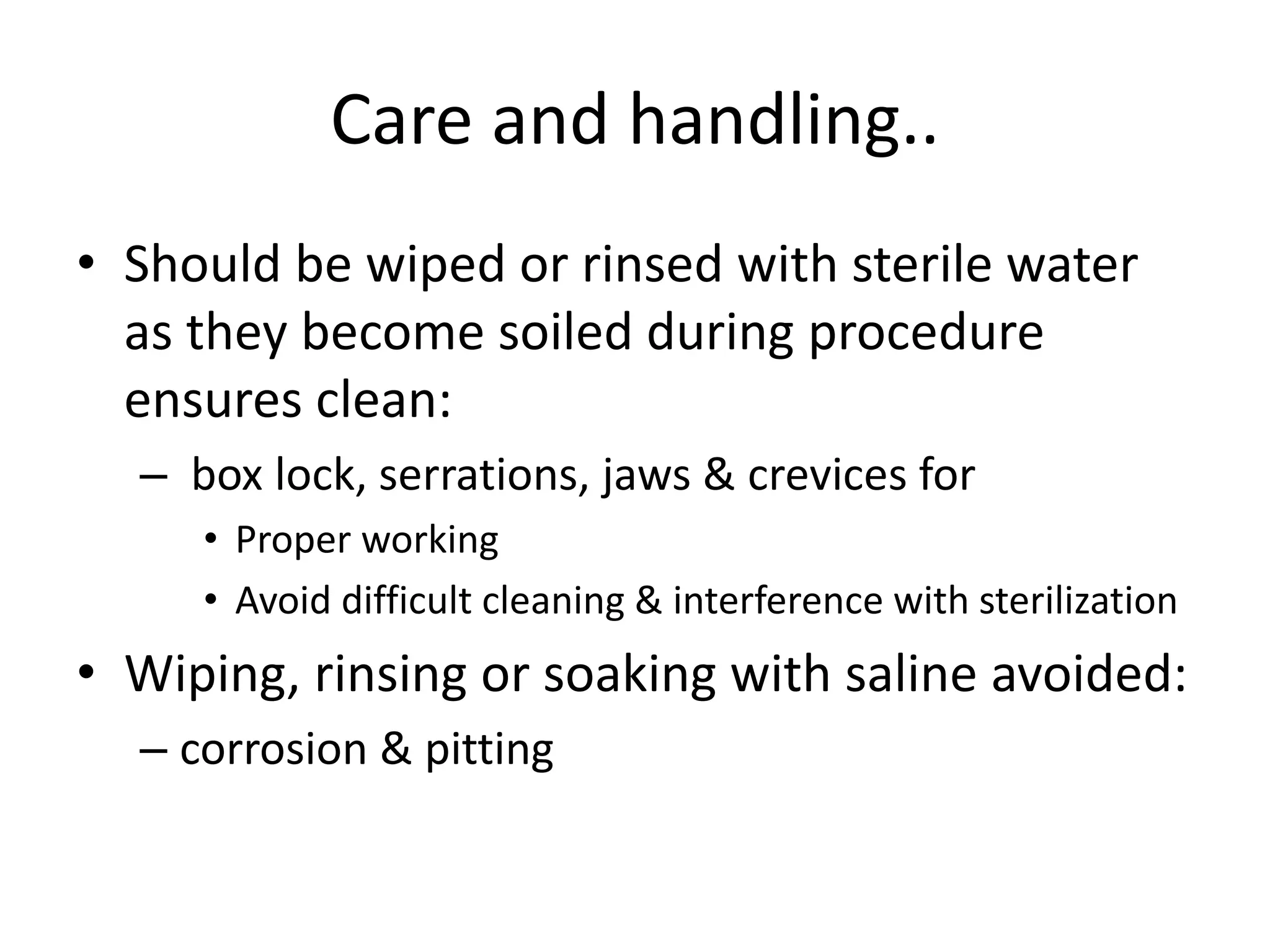 Care and handling..

• Should be wiped or rinsed with sterile water as they become soiled during procedure ensures clean:
– box lock, serrations, jaws & crevices for
• Proper working
• Avoid difficult cleaning & interference with sterilization

• Wiping, rinsing or soaking with saline avoided:
– corrosion & pitting